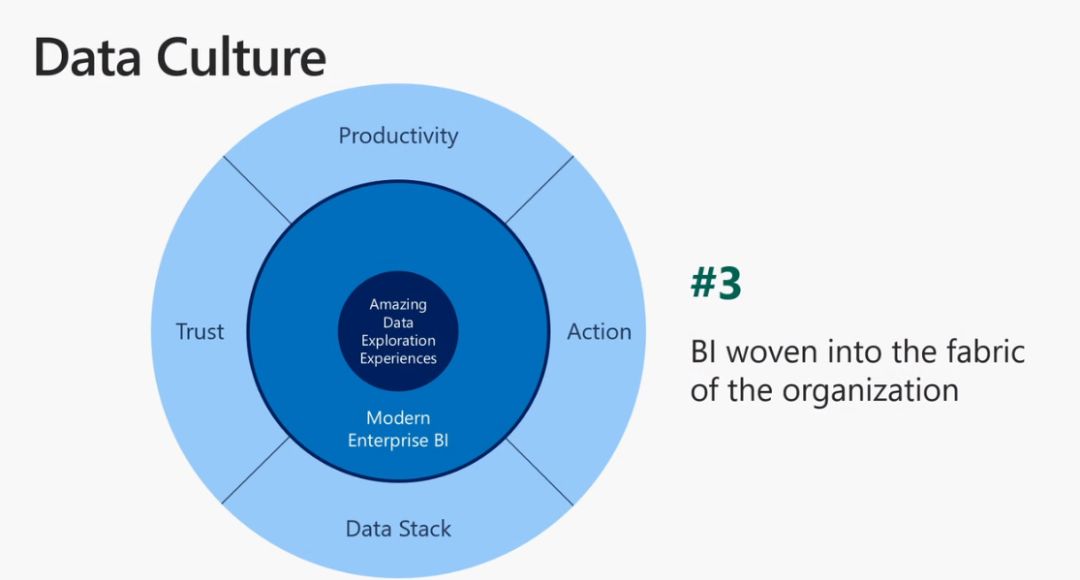 Data Culture

Productivity

Trust

Amazing Data Exploration Experiences

Modern Enterprise BI

Action

Data Stack

#3

BI woven into the fabric of the organization